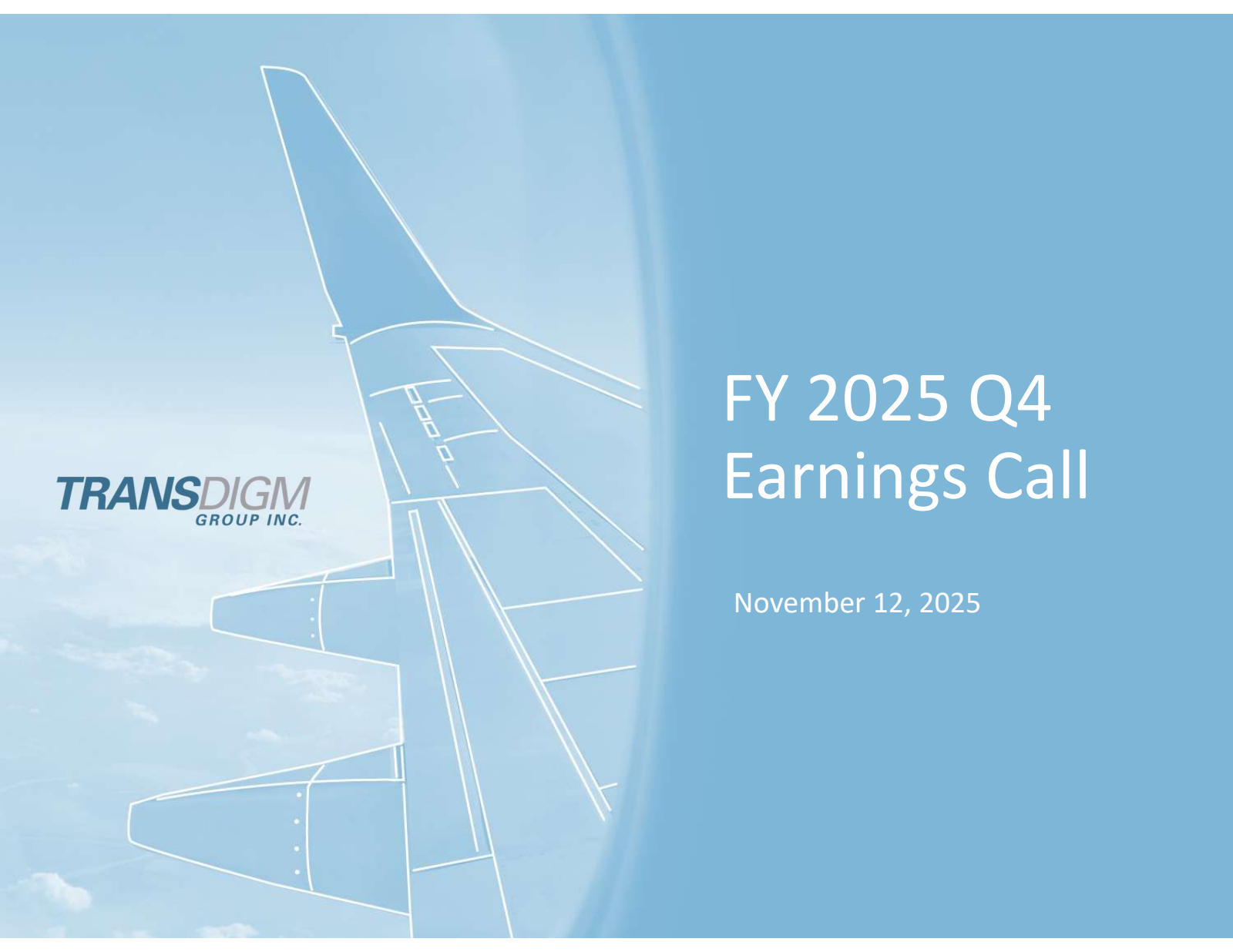 TRANSDIGM
GROUP INC.

FY 2025 Q4
Earnings Call

November 12, 2025